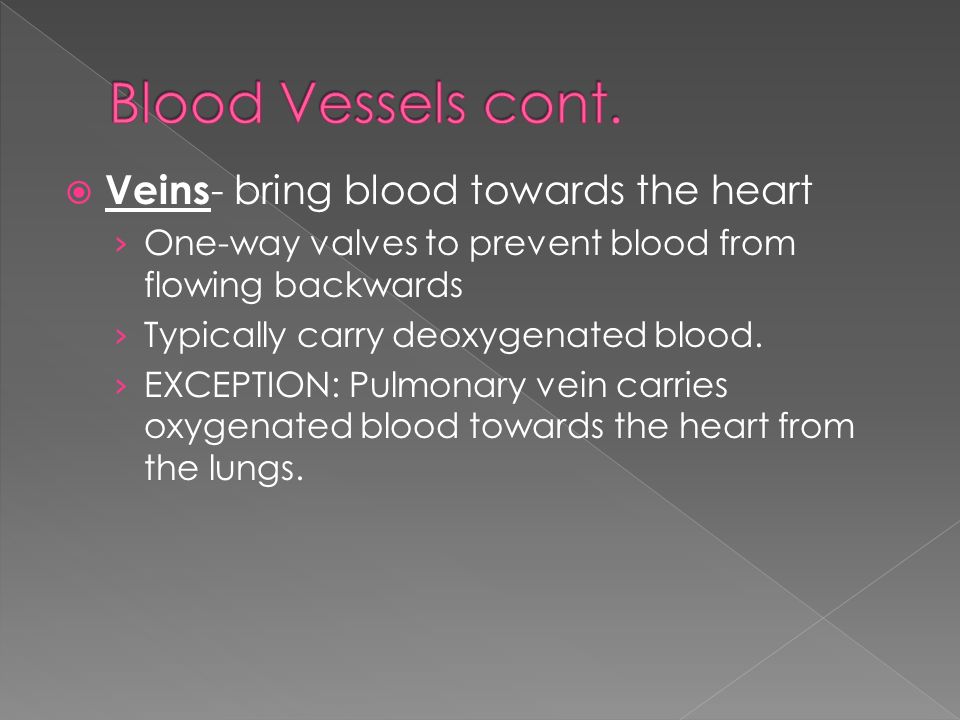 Blood Vessels cont.

Veins- bring blood towards the heart

› One-way valves to prevent blood from flowing backwards
› Typically carry deoxygenated blood.
› EXCEPTION: Pulmonary vein carries oxygenated blood towards the heart from the lungs.